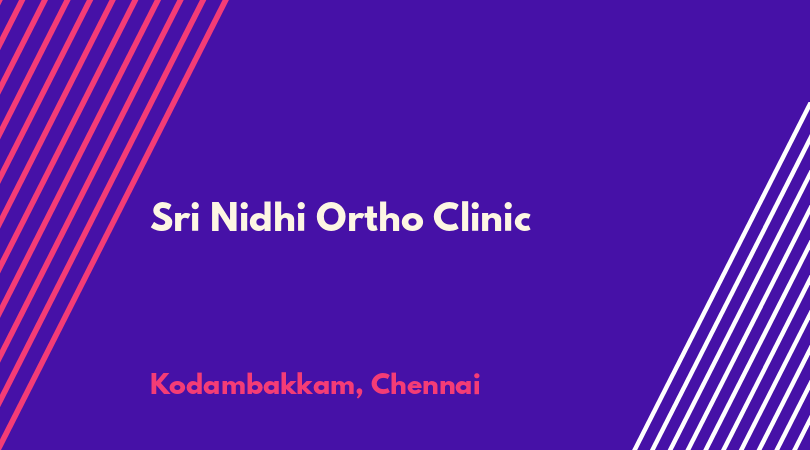 Sri Nidhi Ortho Clinic

Kodambakkam, Chennai